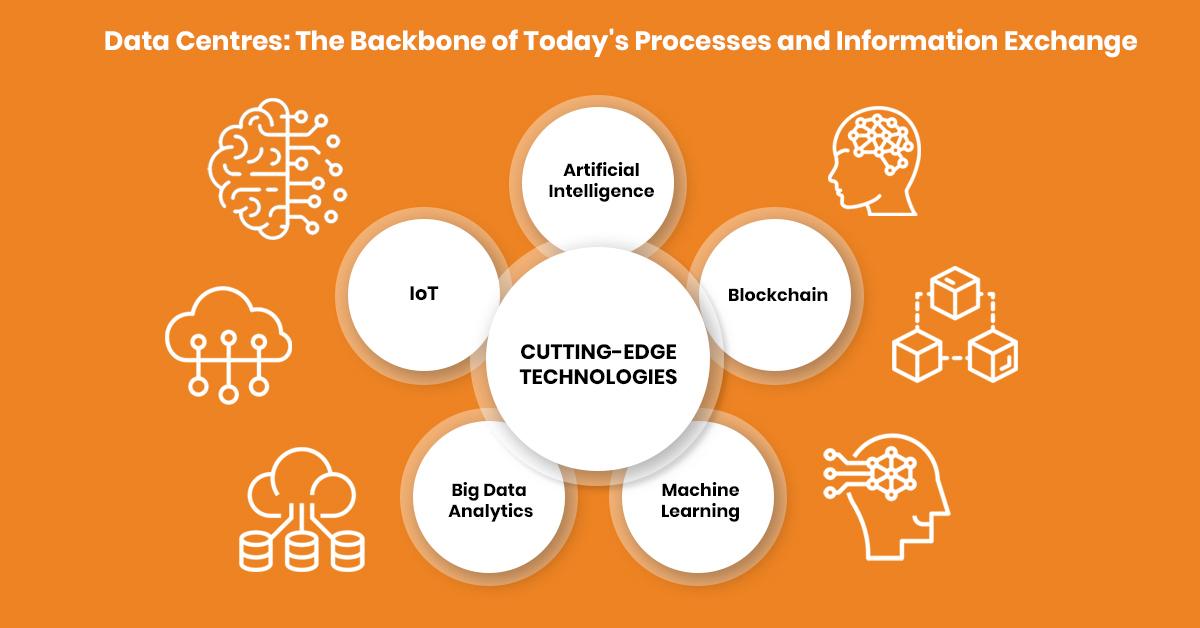 Data Centres: The Backbone of Today's Processes and Information Exchange

Artificial Intelligence

IoT

Blockchain

CUTTING-EDGE TECHNOLOGIES

Big Data Analytics

Machine Learning